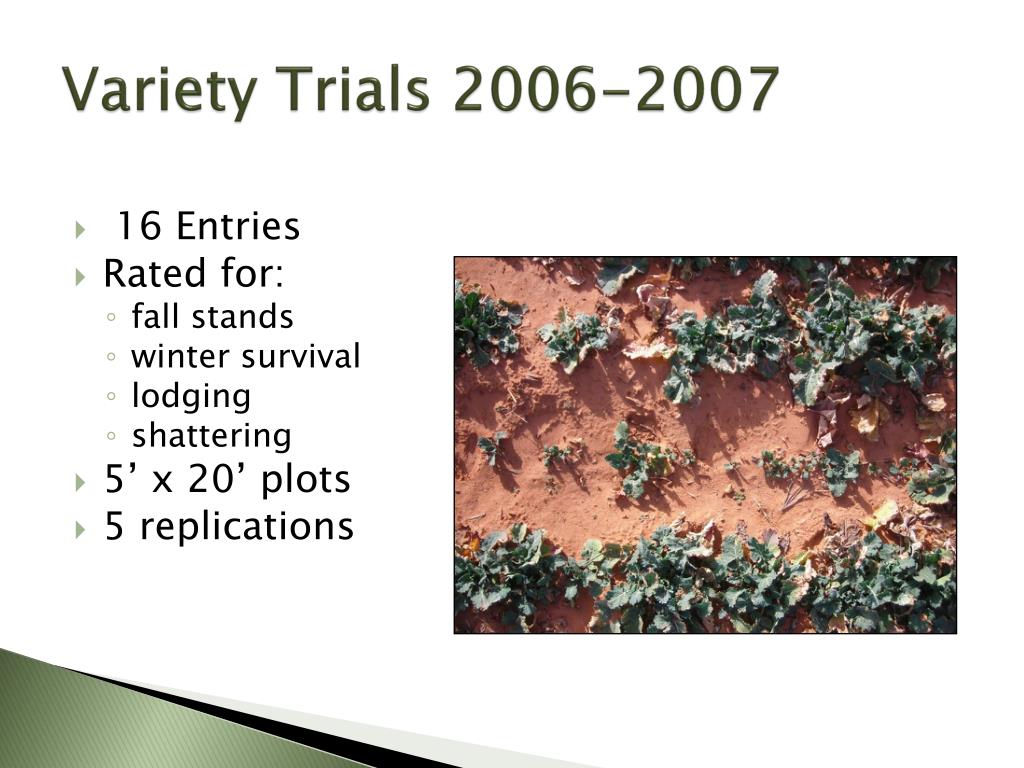 Variety Trials 2006-2007

16 Entries
Rated for:
fall stands
winter survival
lodging
shattering
5’ x 20’ plots
5 replications